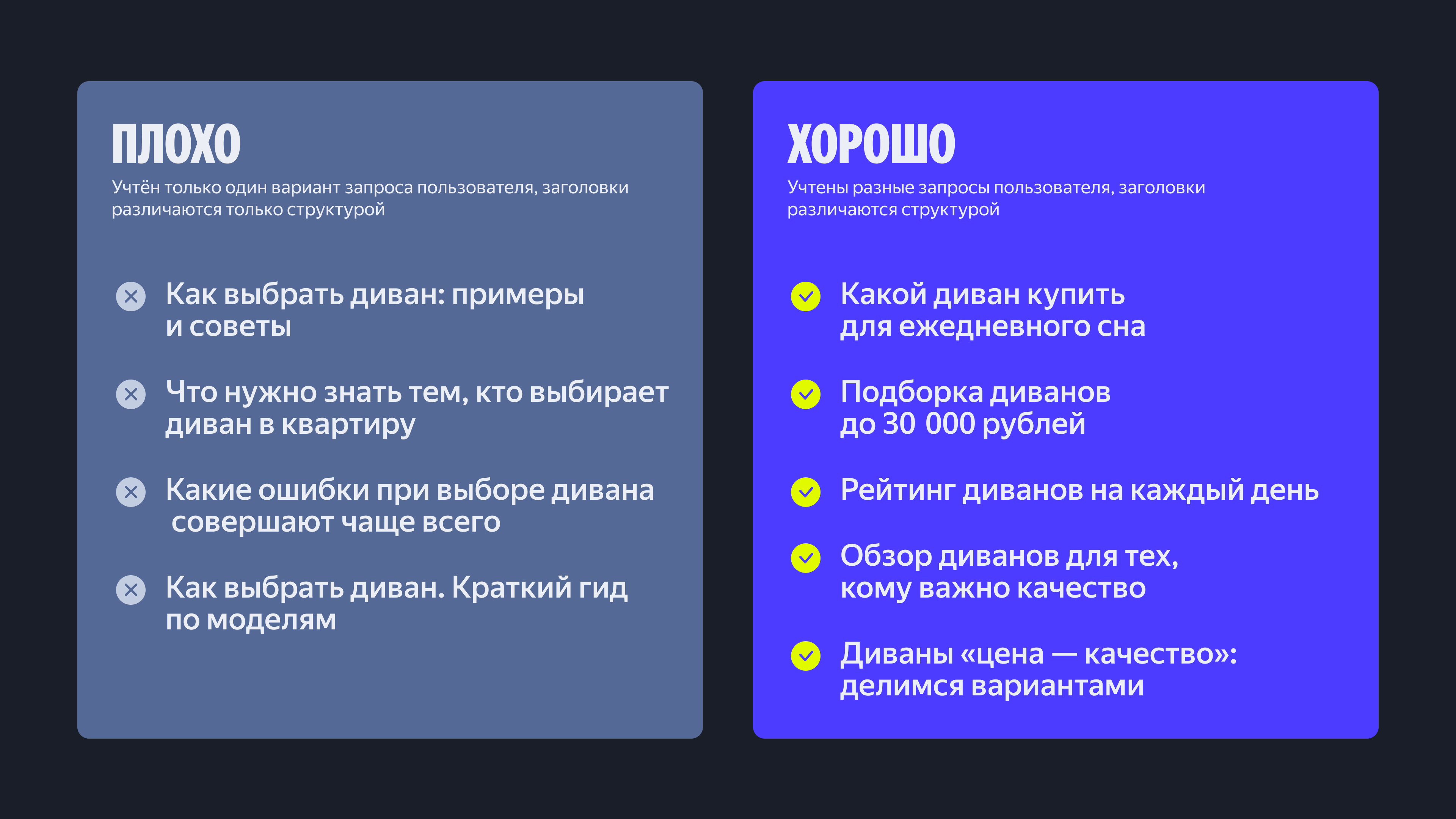 ПЛОХО

Учтён только один вариант запроса пользователя, заголовки различаются только структурой

Как выбрать диван: примеры и советы

Что нужно знать тем, кто выбирает диван в квартиру

Какие ошибки при выборе дивана совершают чаще всего

Как выбрать диван. Краткий гид по моделям

ХОРОШО

Учтены разные запросы пользователя, заголовки различаются структурой

Какой диван купить для ежедневного сна

Подборка диванов до 30 000 рублей

Рейтинг диванов на каждый день

Обзор диванов для тех, кому важно качество

Диваны «цена — качество»: делимся вариантами